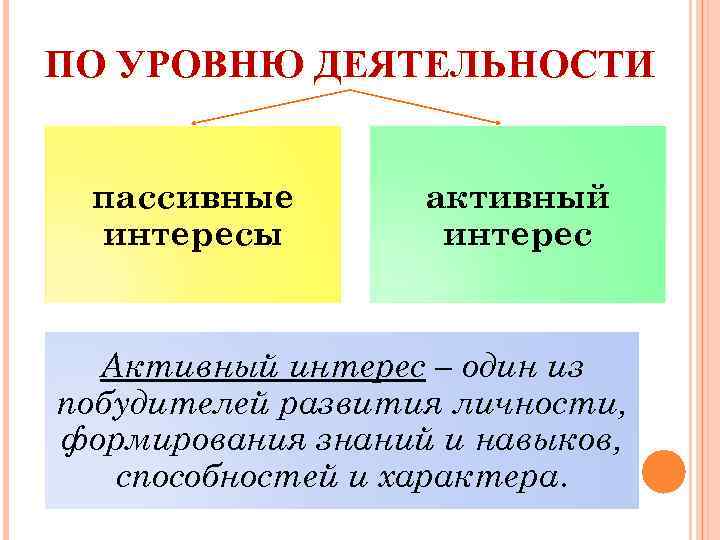 ПО УРОВНЮ ДЕЯТЕЛЬНОСТИ

пассивные интересы

активный интерес

Активный интерес – один из побудителей развития личности, формирования знаний и навыков, способностей и характера.